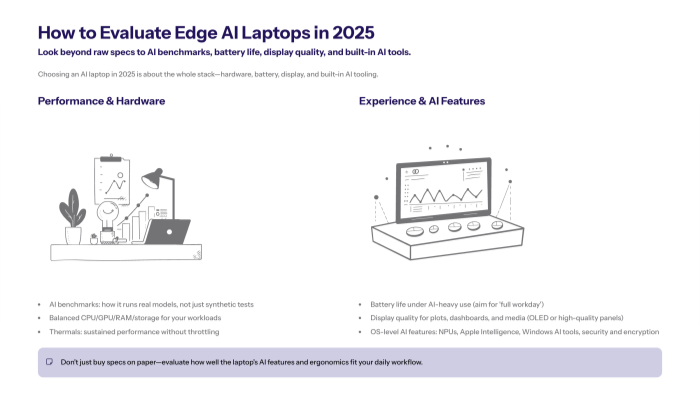 How to Evaluate Edge AI Laptops in 2025

Look beyond raw specs to AI benchmarks, battery life, display quality, and built-in AI tools.

Choosing an AI laptop in 2025 is about the whole stack—hardware, battery, display, and built-in AI tooling.

Performance & Hardware

- AI benchmarks: how it runs real models, not just synthetic tests
- Balanced CPU/GPU/RAM/storage for your workloads
- Thermals: sustained performance without throttling

Experience & AI Features

- Battery life under AI-heavy use (aim for 'full workday')
- Display quality for plots, dashboards, and media (OLED or high-quality panels)
- OS-level AI features: NPUs, Apple Intelligence, Windows AI tools, security and encryption

Don't just buy specs on paper—evaluate how well the laptop's AI features and ergonomics fit your daily workflow.